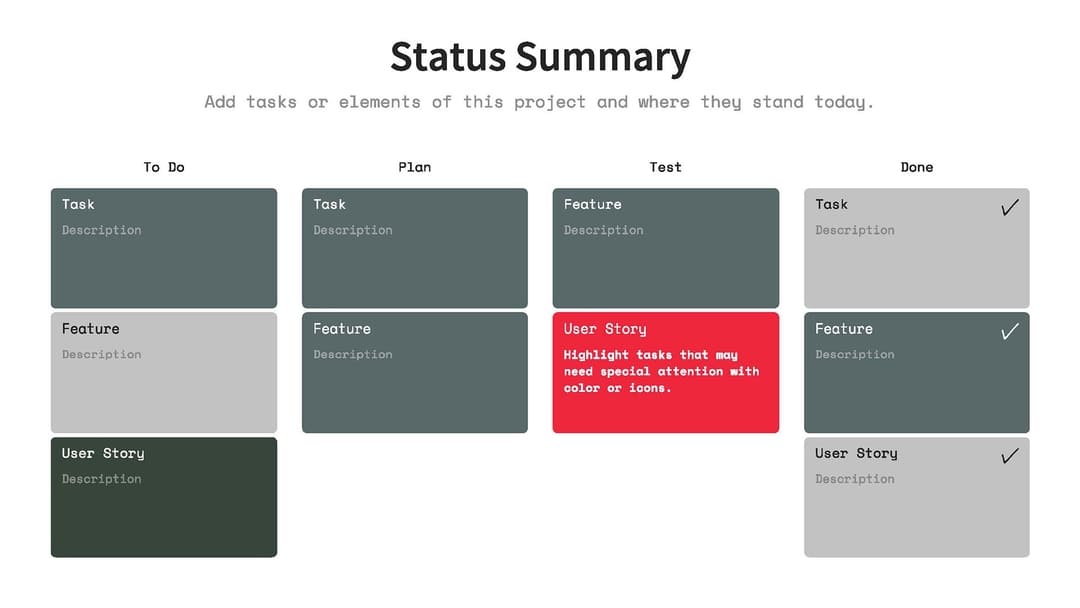 Status Summary

Add tasks or elements of this project and where they stand today.

To Do

Task
Description

Feature
Description

User Story
Description

Plan

Task
Description

Feature
Description

Test

Feature
Description

User Story
Highlight tasks that may need special attention with color or icons.

Done

Task ✓
Description

Feature ✓
Description

User Story ✓
Description